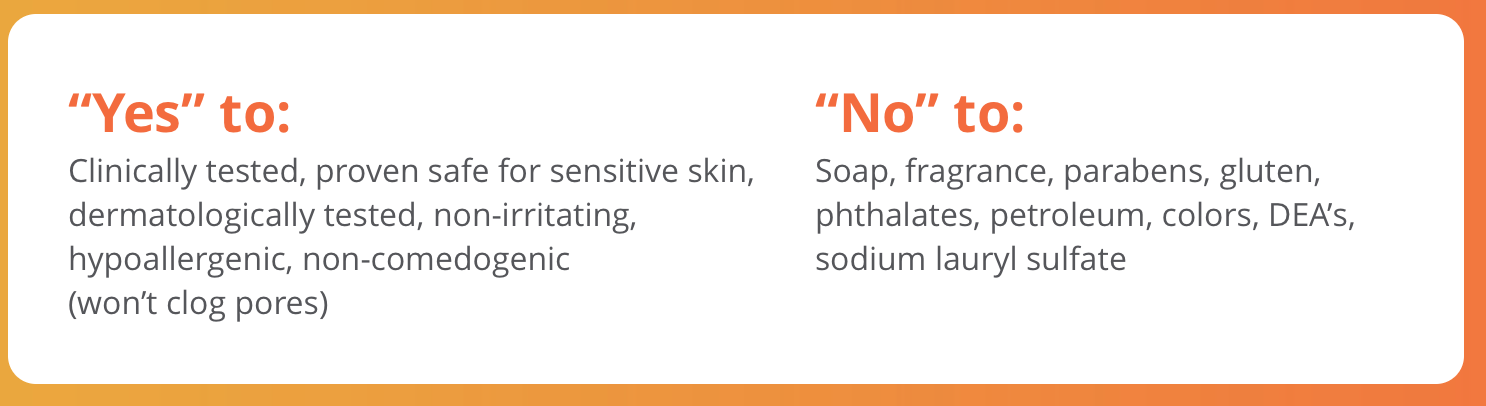 “Yes” to:
Clinically tested, proven safe for sensitive skin, dermatologically tested, non-irritating, hypoallergenic, non-comedogenic (won’t clog pores)

“No” to:
Soap, fragrance, parabens, gluten, phthalates, petroleum, colors, DEA’s, sodium lauryl sulfate